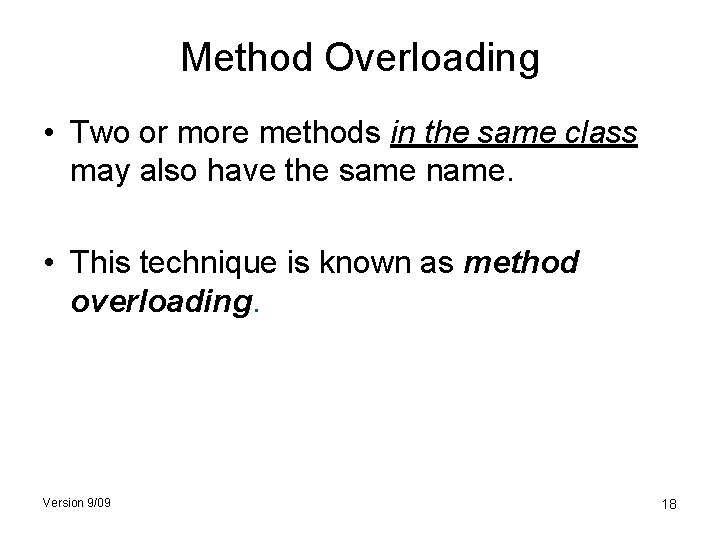 Method Overloading

• Two or more methods in the same class may also have the same name.

• This technique is known as method overloading.

Version 9/09

18